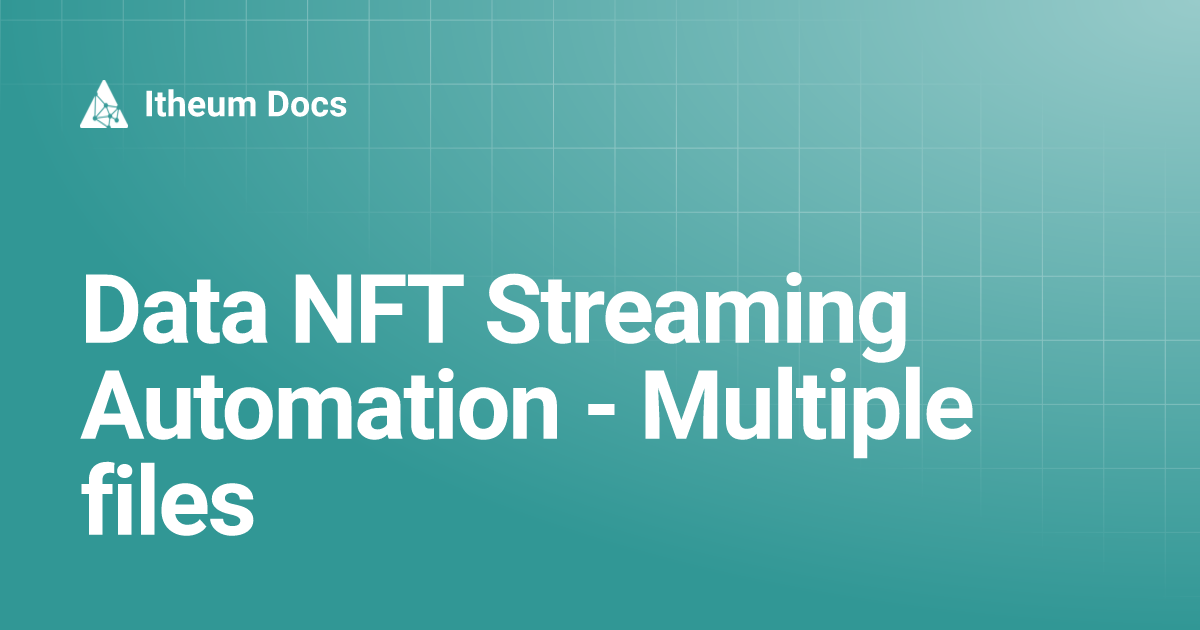 Itheum Docs

Data NFT Streaming Automation - Multiple files